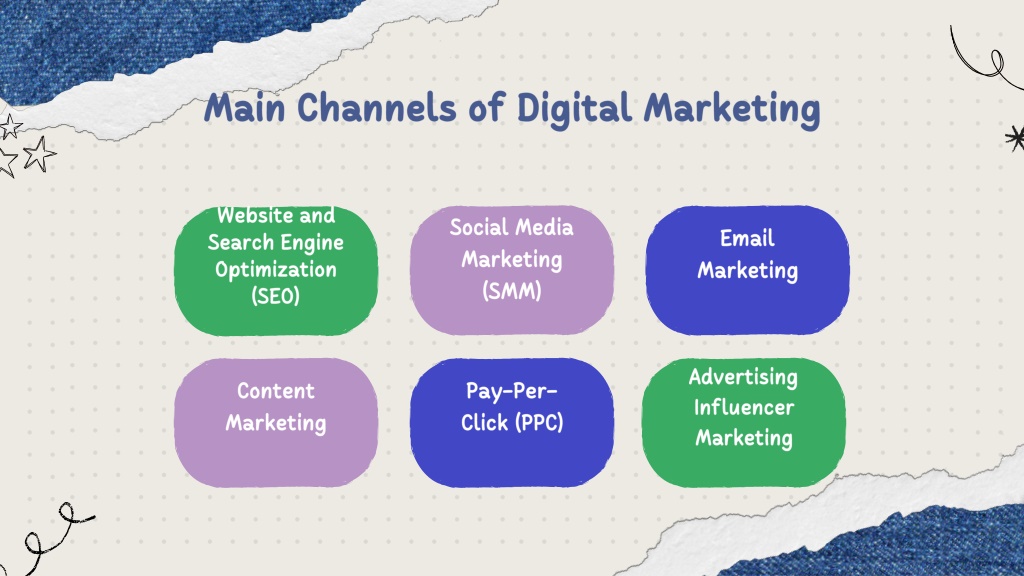 Main Channels of Digital Marketing

Website and Search Engine Optimization (SEO)

Social Media Marketing (SMM)

Email Marketing

Content Marketing

Pay-Per-Click (PPC)

Advertising Influencer Marketing